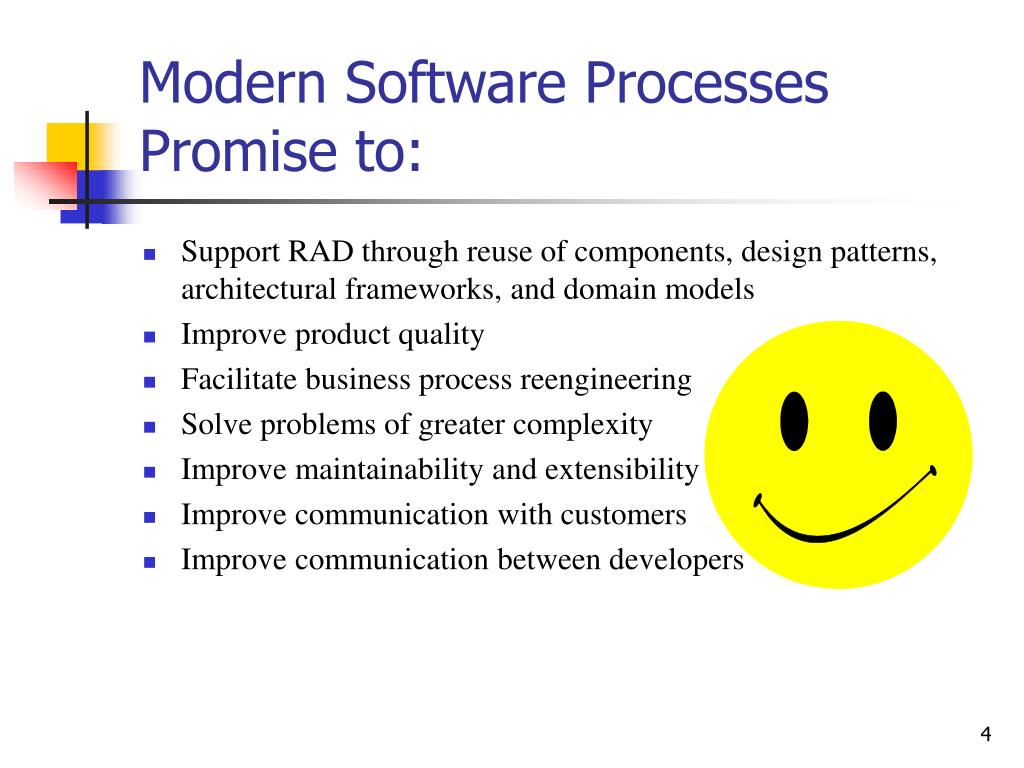 Modern Software Processes Promise to:

- Support RAD through reuse of components, design patterns, architectural frameworks, and domain models
- Improve product quality
- Facilitate business process reengineering
- Solve problems of greater complexity
- Improve maintainability and extensibility
- Improve communication with customers
- Improve communication between developers

4